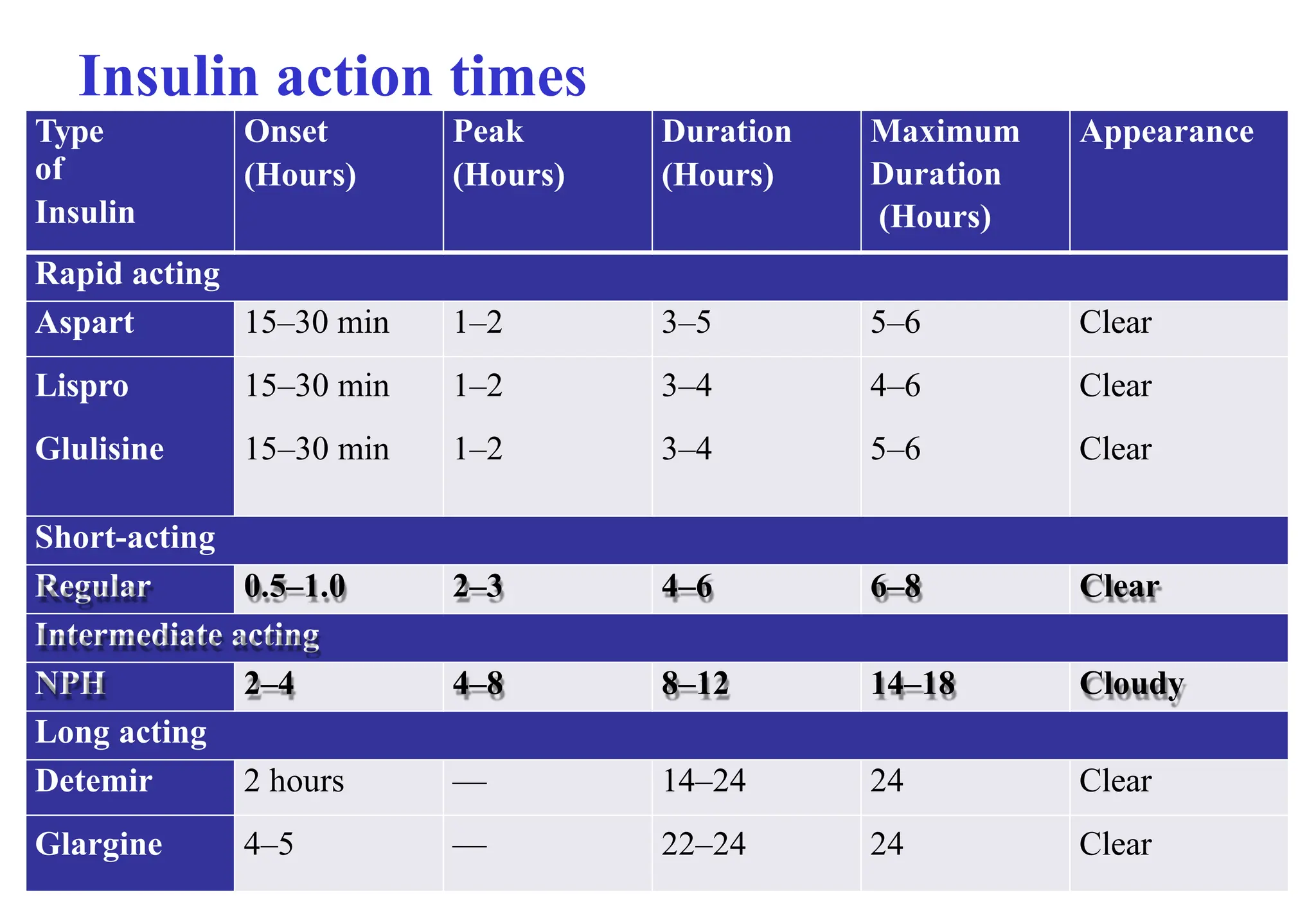 Insulin action times

| Type of Insulin | Onset (Hours) | Peak (Hours) | Duration (Hours) | Maximum Duration (Hours) | Appearance |
|---|---|---|---|---|---|
| Rapid acting | | | | | |
| Aspart | 15–30 min | 1–2 | 3–5 | 5–6 | Clear |
| Lispro | 15–30 min | 1–2 | 3–4 | 4–6 | Clear |
| Glulisine | 15–30 min | 1–2 | 3–4 | 5–6 | Clear |
| Short-acting | | | | | |
| Regular | 0.5–1.0 | 2–3 | 4–6 | 6–8 | Clear |
| Intermediate acting | | | | | |
| NPH | 2–4 | 4–8 | 8–12 | 14–18 | Cloudy |
| Long acting | | | | | |
| Detemir | 2 hours | — | 14–24 | 24 | Clear |
| Glargine | 4–5 | — | 22–24 | 24 | Clear |